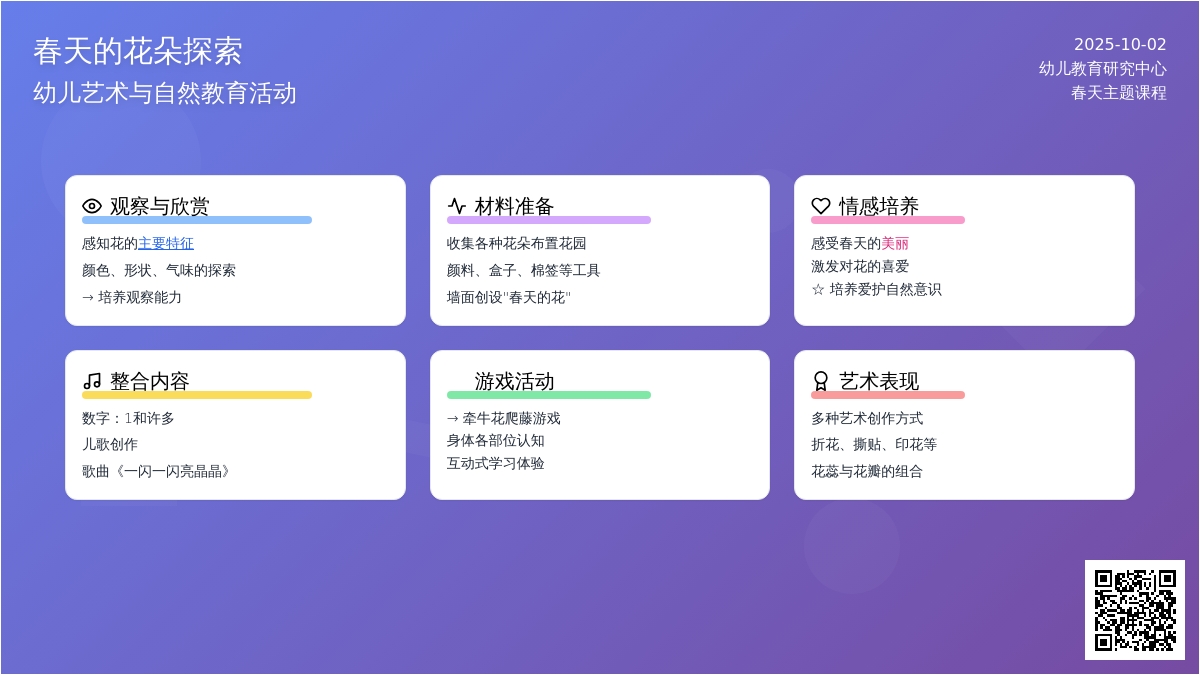 春天的花朵探索
幼儿艺术与自然教育活动

2025-10-02
幼儿教育研究中心
春天主题课程

观察与欣赏
感知花的主要特征
颜色、形状、气味的探索
→ 培养观察能力

材料准备
收集各种花朵布置花园
颜料、盒子、棉签等工具
墙面创设"春天的花"

情感培养
感受春天的美丽
激发对花的喜爱
☆ 培养爱护自然意识

整合内容
数字：1和许多
儿歌创作
歌曲《一闪一闪亮晶晶》

游戏活动
→ 牵牛花爬藤游戏
身体各部位认知
互动式学习体验

艺术表现
多种艺术创作方式
折花、撕贴、印花等
花蕊与花瓣的组合